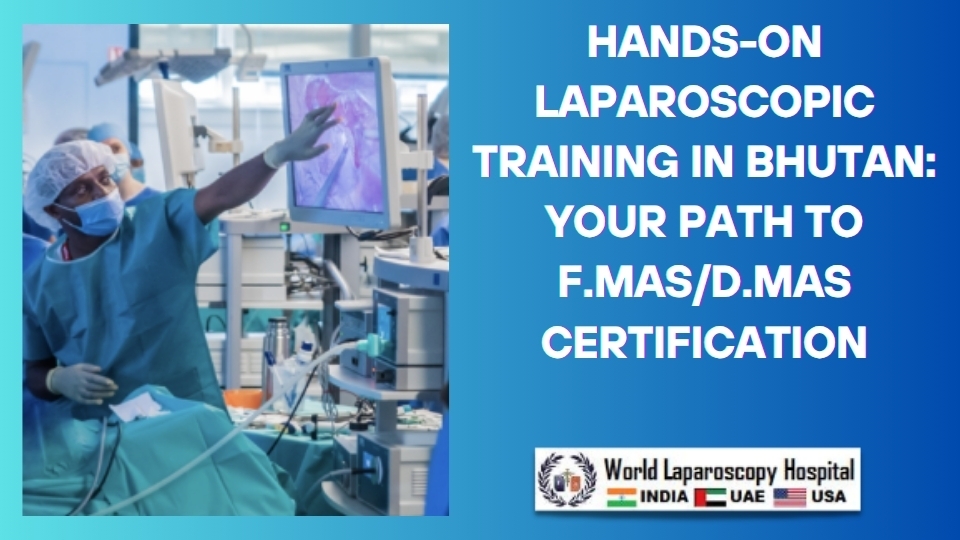 HANDS-ON LAPAROSCOPIC TRAINING IN BHUTAN: YOUR PATH TO F.MAS/D.MAS CERTIFICATION

World Laparoscopy Hospital
INDIA UAE USA